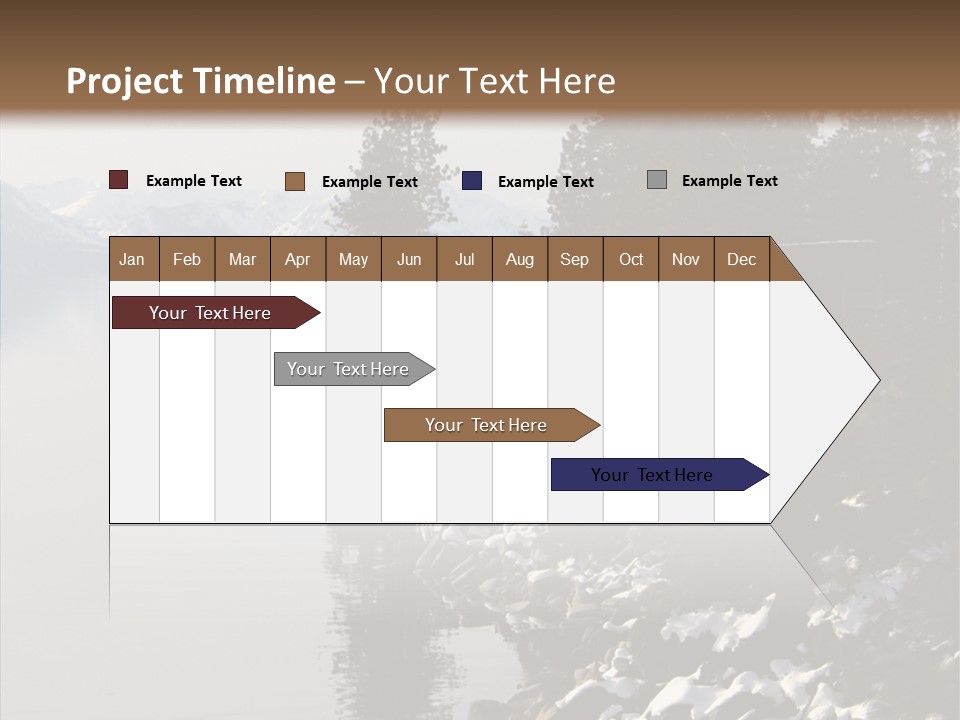 Project Timeline – Your Text Here

Example Text Example Text Example Text Example Text

| Jan | Feb | Mar | Apr | May | Jun | Jul | Aug | Sep | Oct | Nov | Dec |
|---|---|---|---|---|---|---|---|---|---|---|---|

Your Text Here

Your Text Here

Your Text Here

Your Text Here